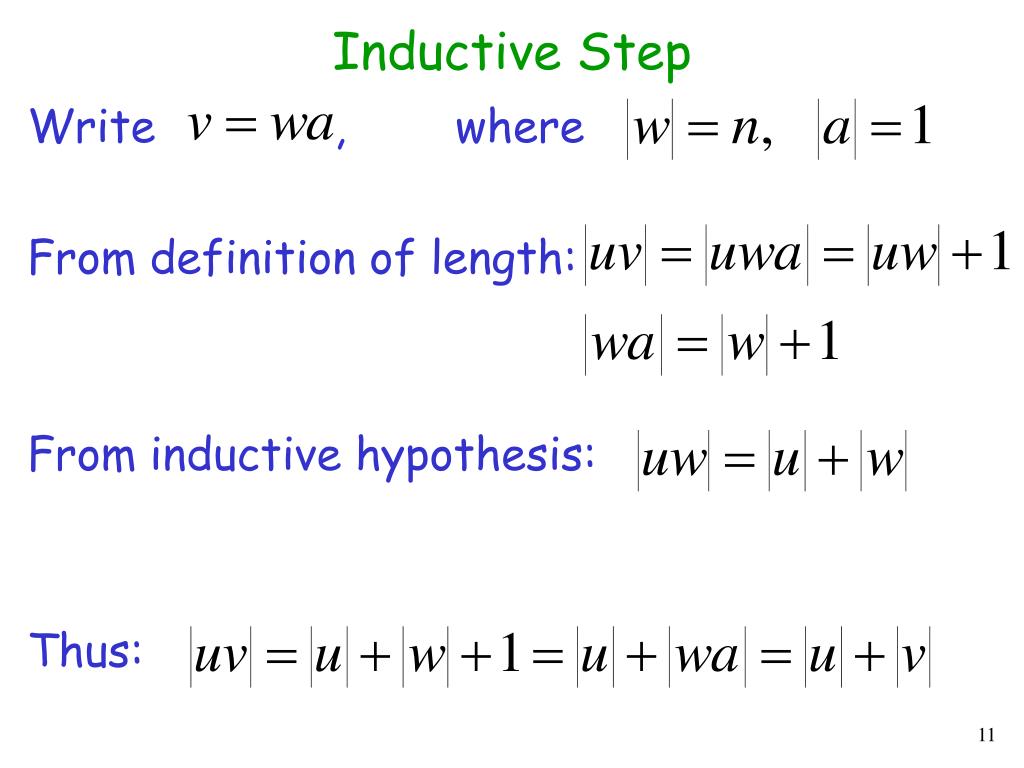 Inductive Step

Write $v = wa$, where $|w| = n, \quad |a| = 1$

From definition of length: $|uv| = |uwa| = |uw| + 1$

$|wa| = |w| + 1$

From inductive hypothesis: $|uw| = |u| + |w|$

Thus: $|uv| = |u| + |w| + 1 = |u| + |wa| = |u| + |v|$

11